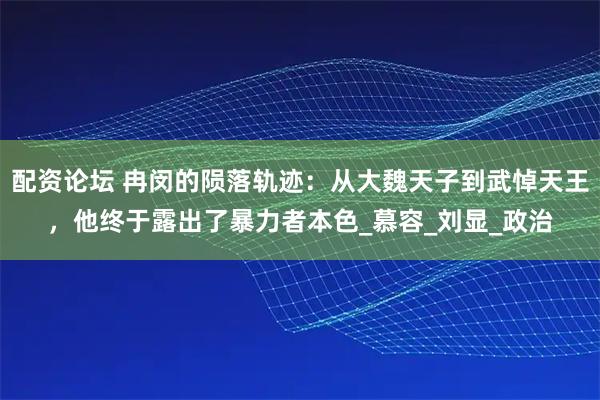 配资论坛 冉闵的陨落轨迹：从大魏天子到武悼天王，他终于露出了暴力者本色_慕容_刘显_政治